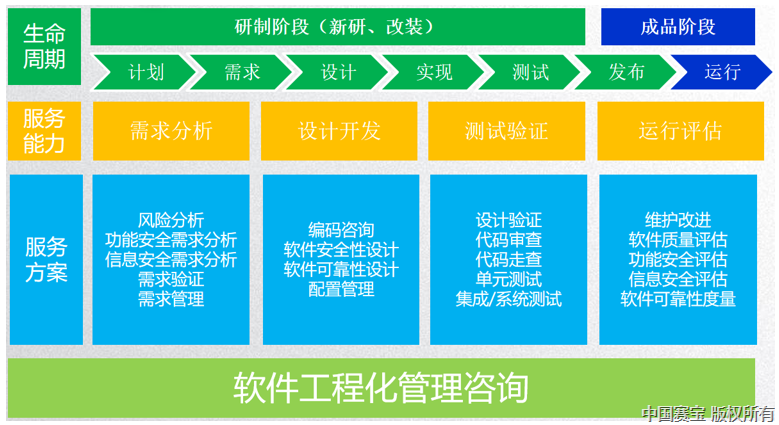 生命周期

研制阶段（新研、改装）

成品阶段

计划 需求 设计 实现 测试 发布 运行

服务能力

需求分析

设计开发

测试验证

运行评估

服务方案

风险分析
功能安全需求分析
信息安全需求分析
需求验证
需求管理

编码咨询
软件安全性设计
软件可靠性设计
配置管理

设计验证
代码审查
代码走查
单元测试
集成/系统测试

维护改进
软件质量评估
功能安全评估
信息安全评估
软件可靠性度量

软件工程化管理咨询

中国赛宝 版权所有